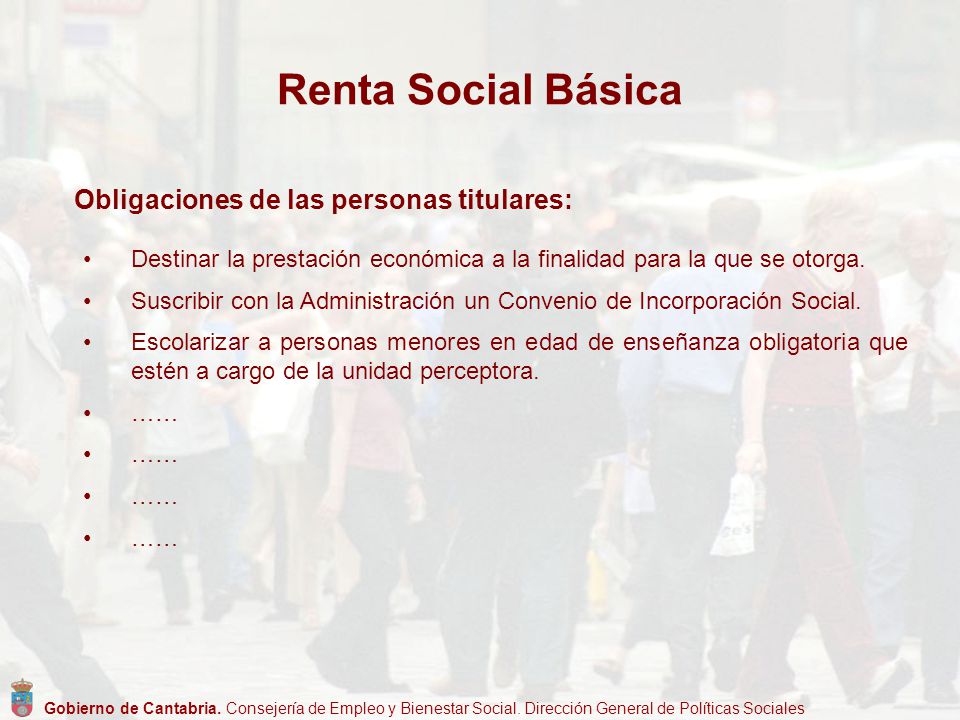 Renta Social Básica

Obligaciones de las personas titulares:

• Destinar la prestación económica a la finalidad para la que se otorga.
• Suscribir con la Administración un Convenio de Incorporación Social.
• Escolarizar a personas menores en edad de enseñanza obligatoria que estén a cargo de la unidad perceptora.
• ……
• ……
• ……
• ……

Gobierno de Cantabria. Consejería de Empleo y Bienestar Social. Dirección General de Políticas Sociales